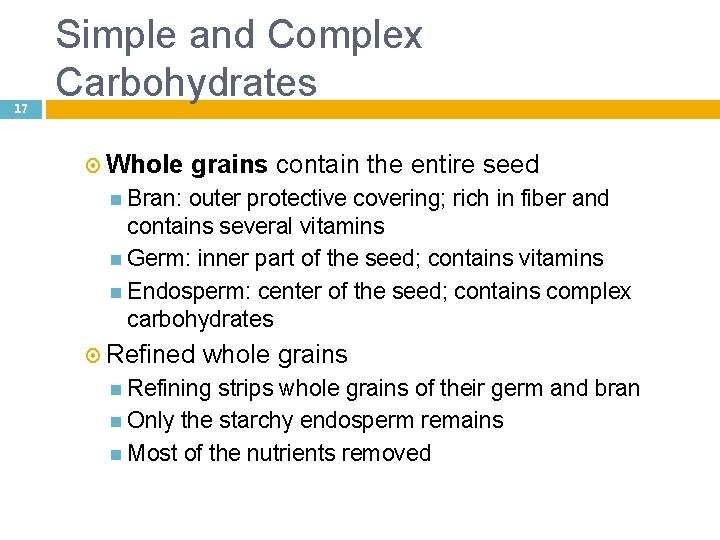 Simple and Complex Carbohydrates

17

Whole grains contain the entire seed
Bran: outer protective covering; rich in fiber and contains several vitamins
Germ: inner part of the seed; contains vitamins
Endosperm: center of the seed; contains complex carbohydrates

Refined whole grains
Refining strips whole grains of their germ and bran
Only the starchy endosperm remains
Most of the nutrients removed